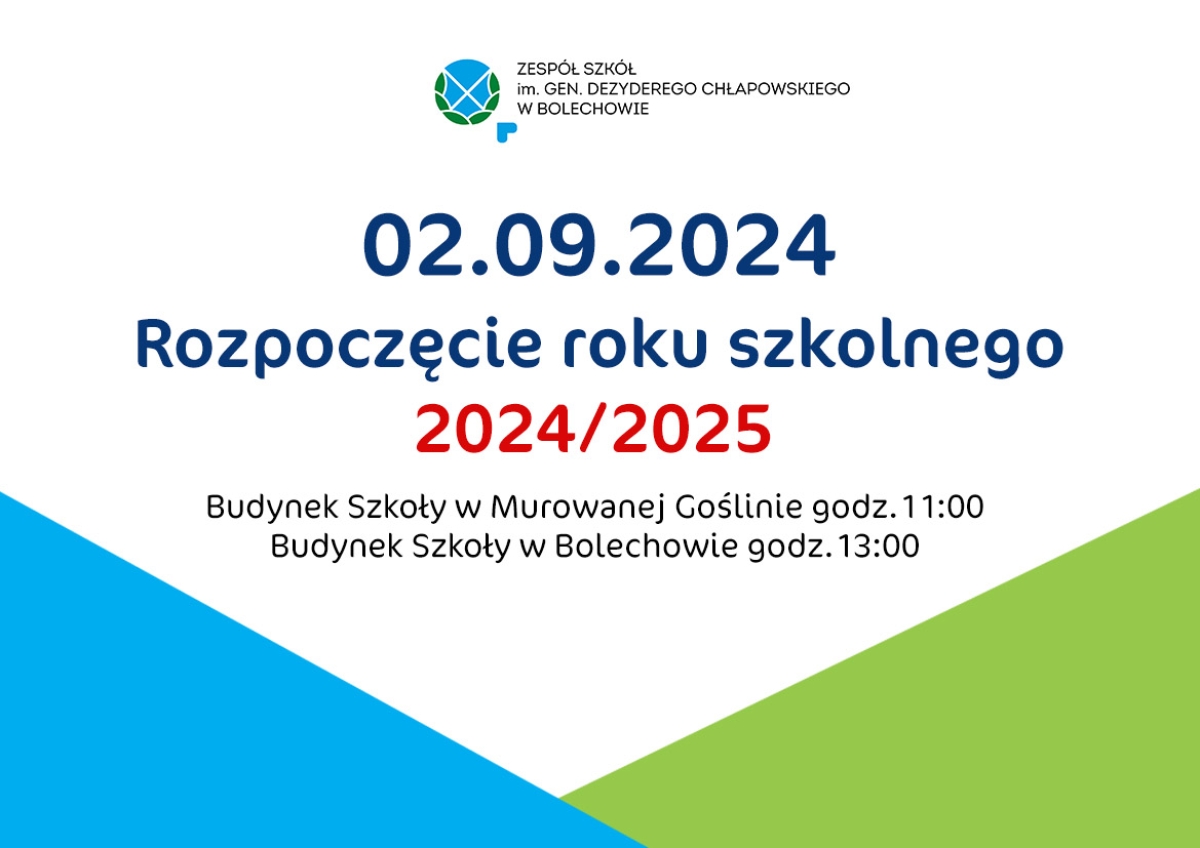 ZESPÓŁ SZKÓŁ
im. GEN. DEZYDEREGO CHŁAPOWSKIEGO
W BOLECHOWIE

02.09.2024
Rozpoczęcie roku szkolnego
2024/2025

Budynek Szkoły w Murowanej Goślinie godz. 11:00
Budynek Szkoły w Bolechowie godz. 13:00